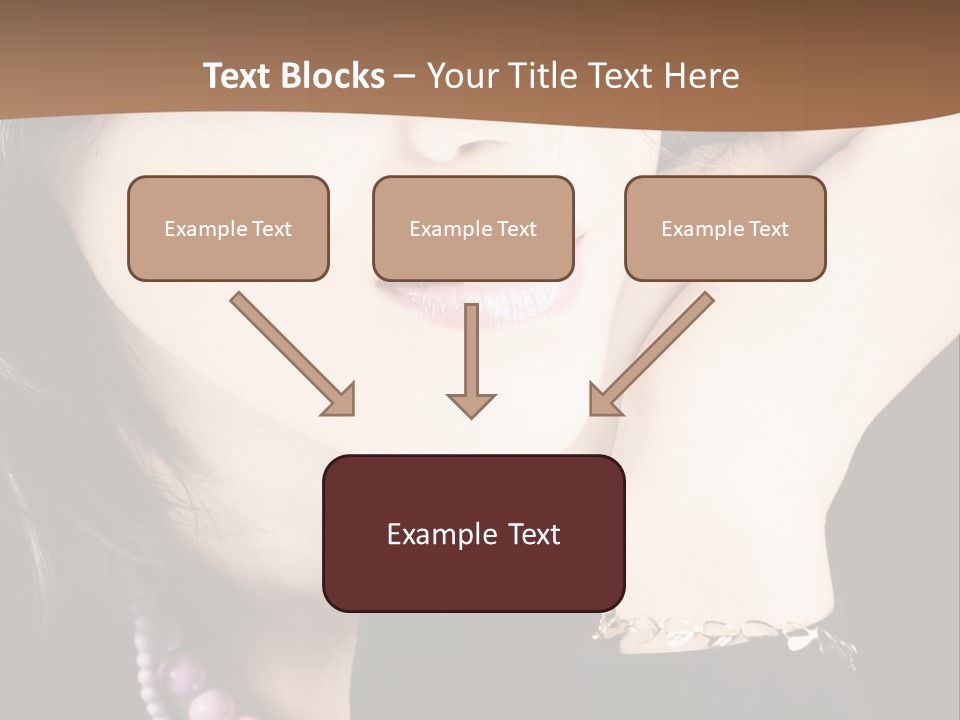 Text Blocks – Your Title Text Here

Example Text

Example Text

Example Text

Example Text